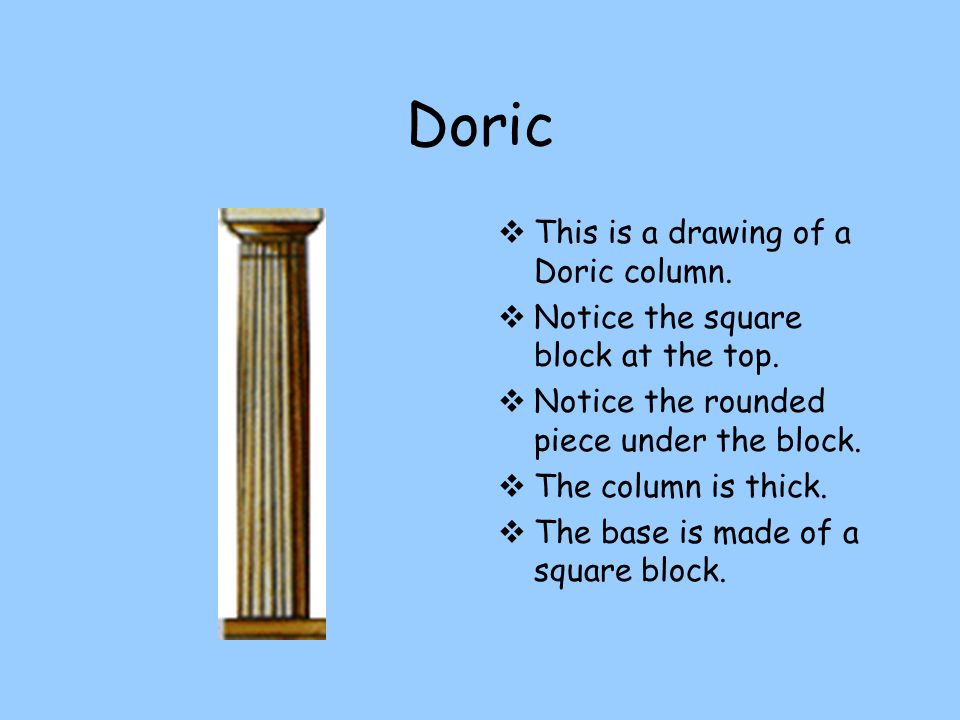 Doric

❖ This is a drawing of a Doric column.
❖ Notice the square block at the top.
❖ Notice the rounded piece under the block.
❖ The column is thick.
❖ The base is made of a square block.